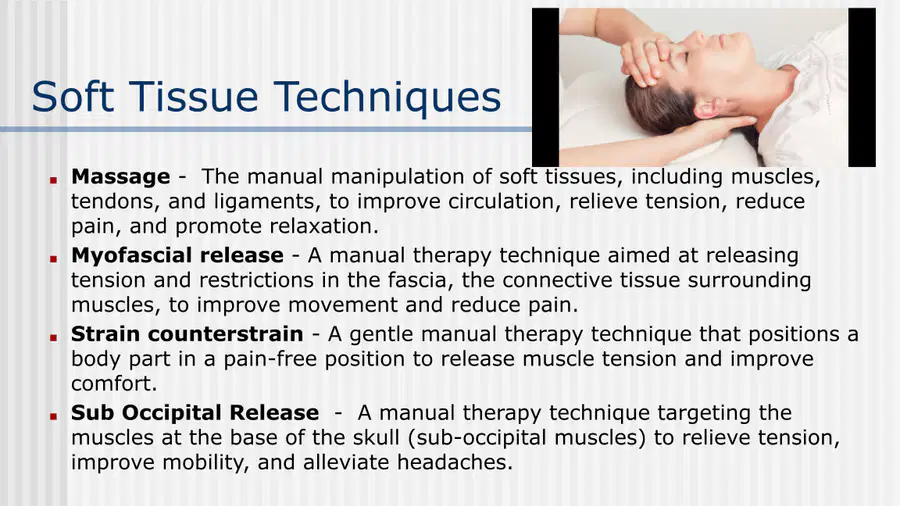 Soft Tissue Techniques

• Massage - The manual manipulation of soft tissues, including muscles, tendons, and ligaments, to improve circulation, relieve tension, reduce pain, and promote relaxation.

• Myofascial release - A manual therapy technique aimed at releasing tension and restrictions in the fascia, the connective tissue surrounding muscles, to improve movement and reduce pain.

• Strain counterstrain - A gentle manual therapy technique that positions a body part in a pain-free position to release muscle tension and improve comfort.

• Sub Occipital Release - A manual therapy technique targeting the muscles at the base of the skull (sub-occipital muscles) to relieve tension, improve mobility, and alleviate headaches.